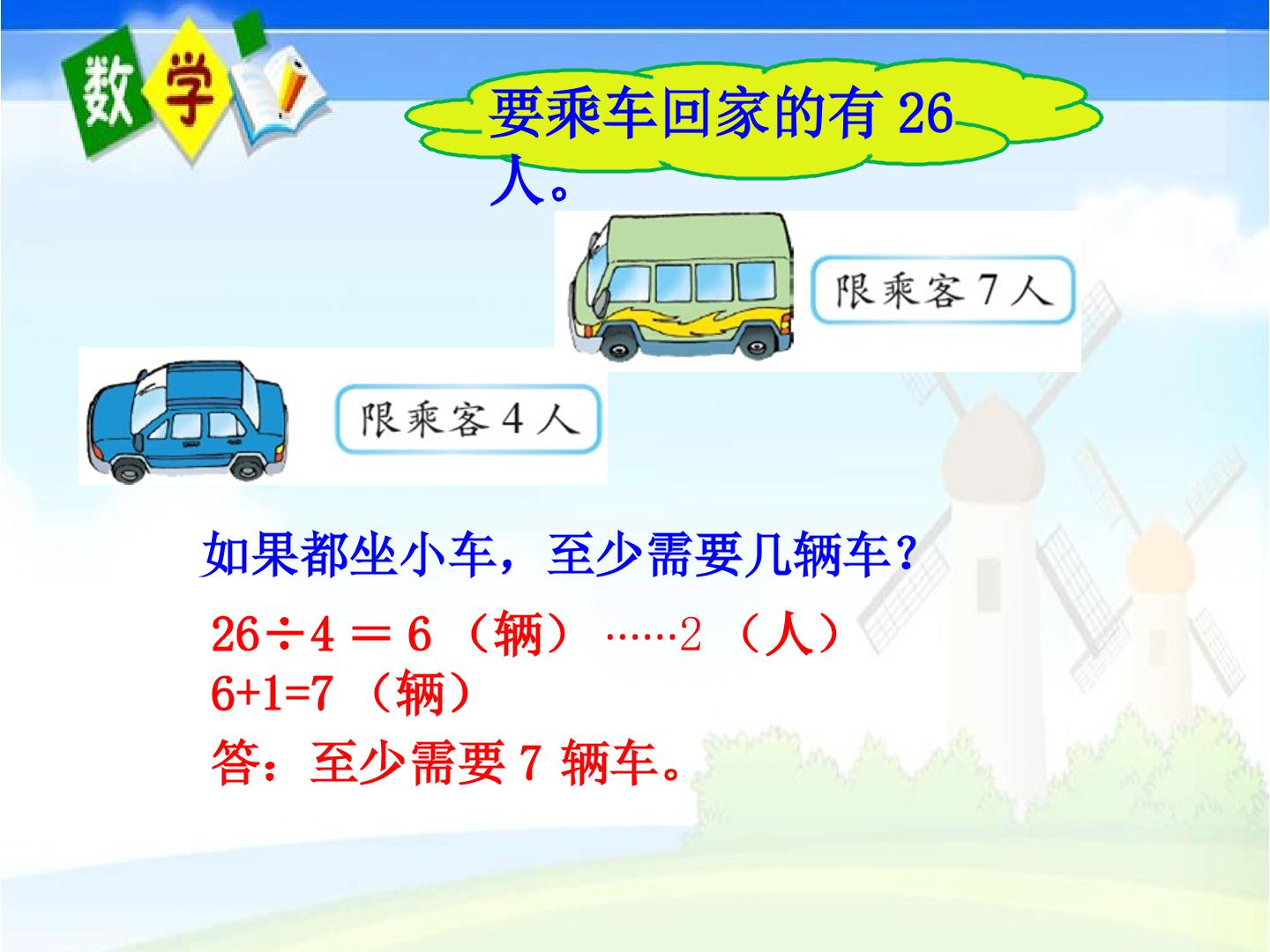 数学

要乘车回家的有26人。

限乘客7人

限乘客4人

如果都坐小车，至少需要几辆车？

$26\div4=6$（辆）……2（人）

$6+1=7$（辆）

答：至少需要7辆车。